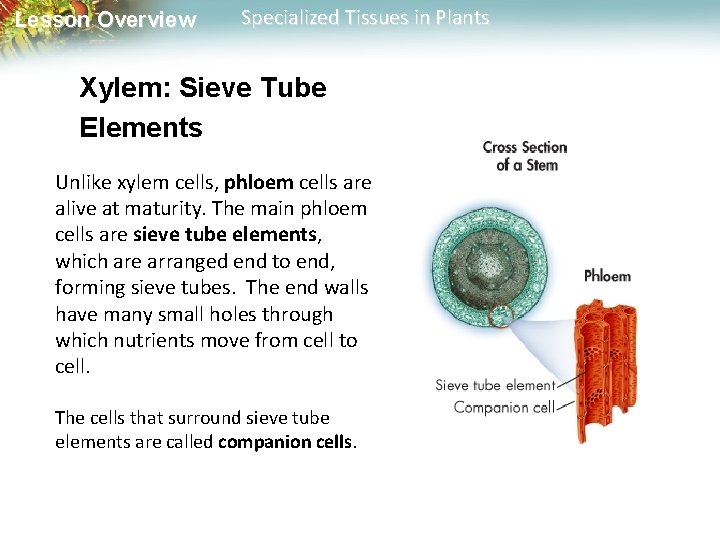 Lesson Overview Specialized Tissues in Plants

Xylem: Sieve Tube Elements

Unlike xylem cells, phloem cells are alive at maturity. The main phloem cells are sieve tube elements, which are arranged end to end, forming sieve tubes. The end walls have many small holes through which nutrients move from cell to cell.

The cells that surround sieve tube elements are called companion cells.

Cross Section of a Stem

Phloem

Sieve tube element

Companion cell